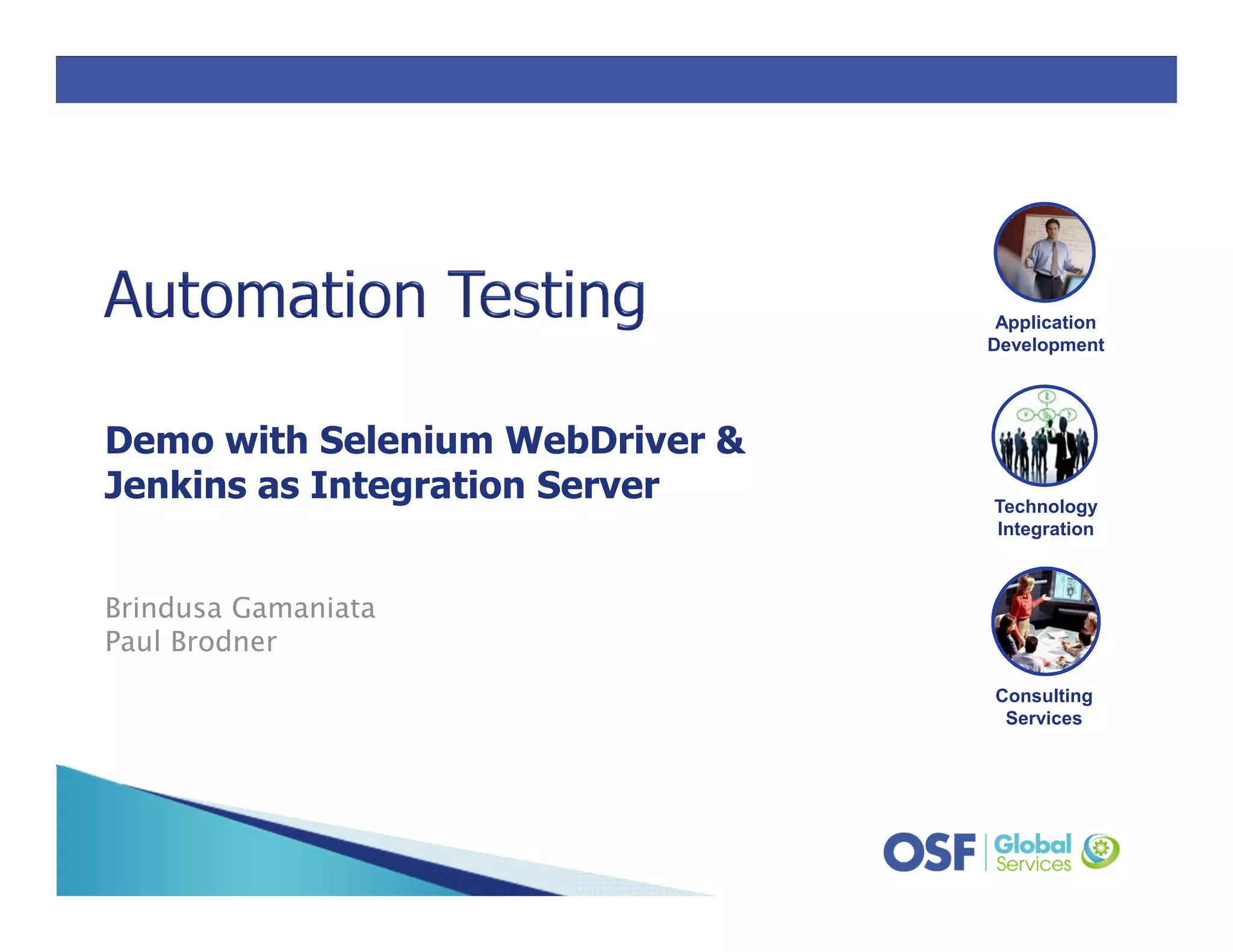 Automation Testing

Demo with Selenium WebDriver & Jenkins as Integration Server

Brindusa Gamaniata
Paul Brodner

Application Development

Technology Integration

Consulting Services

OSF Global Services